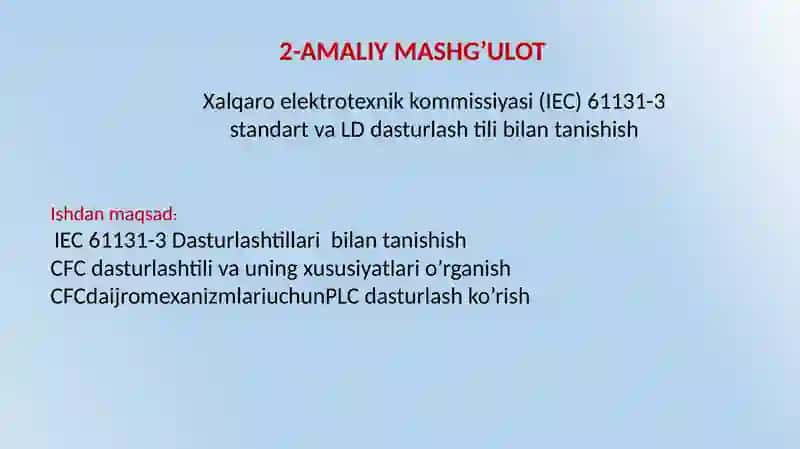 2-AMALIY MASHG’ULOT

Xalqaro elektrotexnik kommissiyasi (IEC) 61131-3 standart va LD dasturlash tili bilan tanishish

Ishdan maqsad:
IEC 61131-3 Dasturlashtillari bilan tanishish
CFC dasturlashtili va uning xususiyatlari o’rganish
CFCdaijromexanizmlariuchunPLC dasturlash ko’rish